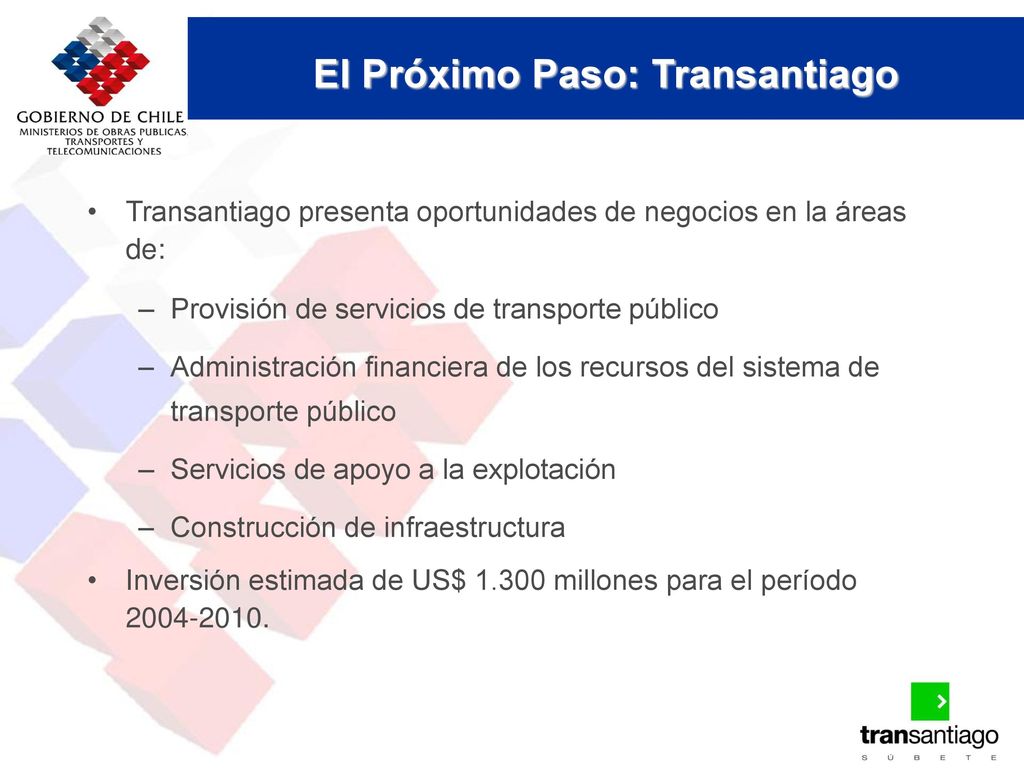 GOBIERNO DE CHILE
MINISTERIOS DE OBRAS PUBLICAS, TRANSPORTES Y TELECOMUNICACIONES

El Próximo Paso: Transantiago

• Transantiago presenta oportunidades de negocios en la áreas de:

– Provisión de servicios de transporte público

– Administración financiera de los recursos del sistema de transporte público

– Servicios de apoyo a la explotación

– Construcción de infraestructura

• Inversión estimada de US$ 1.300 millones para el período 2004-2010.

transantiago
S Ú B E T E